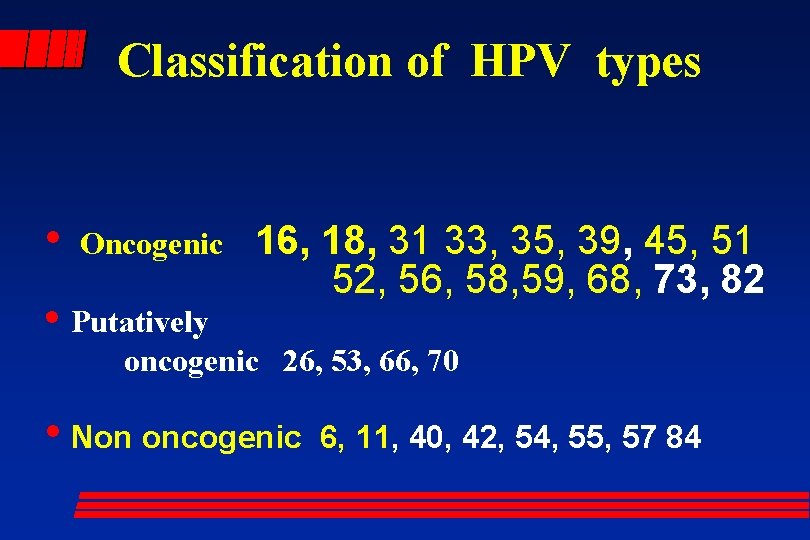 Classification of HPV types

• Oncogenic 16, 18, 31 33, 35, 39, 45, 51 52, 56, 58,59, 68, 73, 82

• Putatively oncogenic 26, 53, 66, 70

• Non oncogenic 6, 11, 40, 42, 54, 55, 57 84